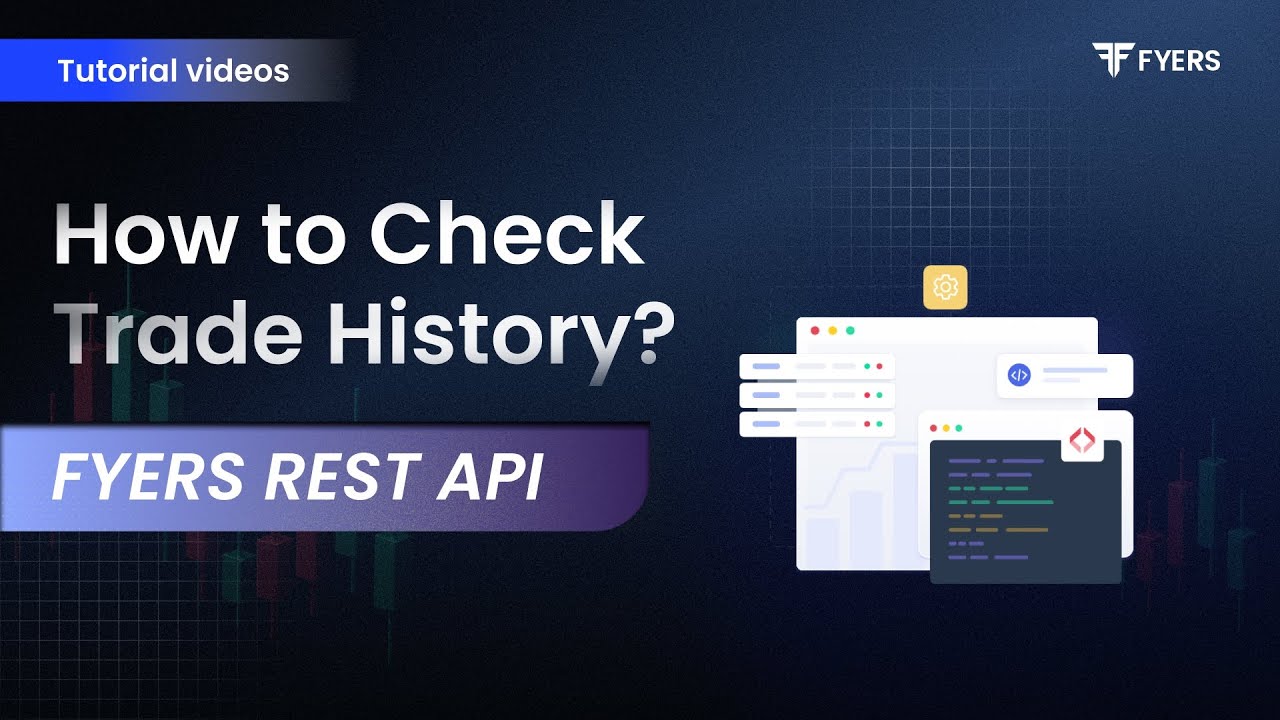 Tutorial videos

FYERS

How to Check Trade History?

FYERS REST API